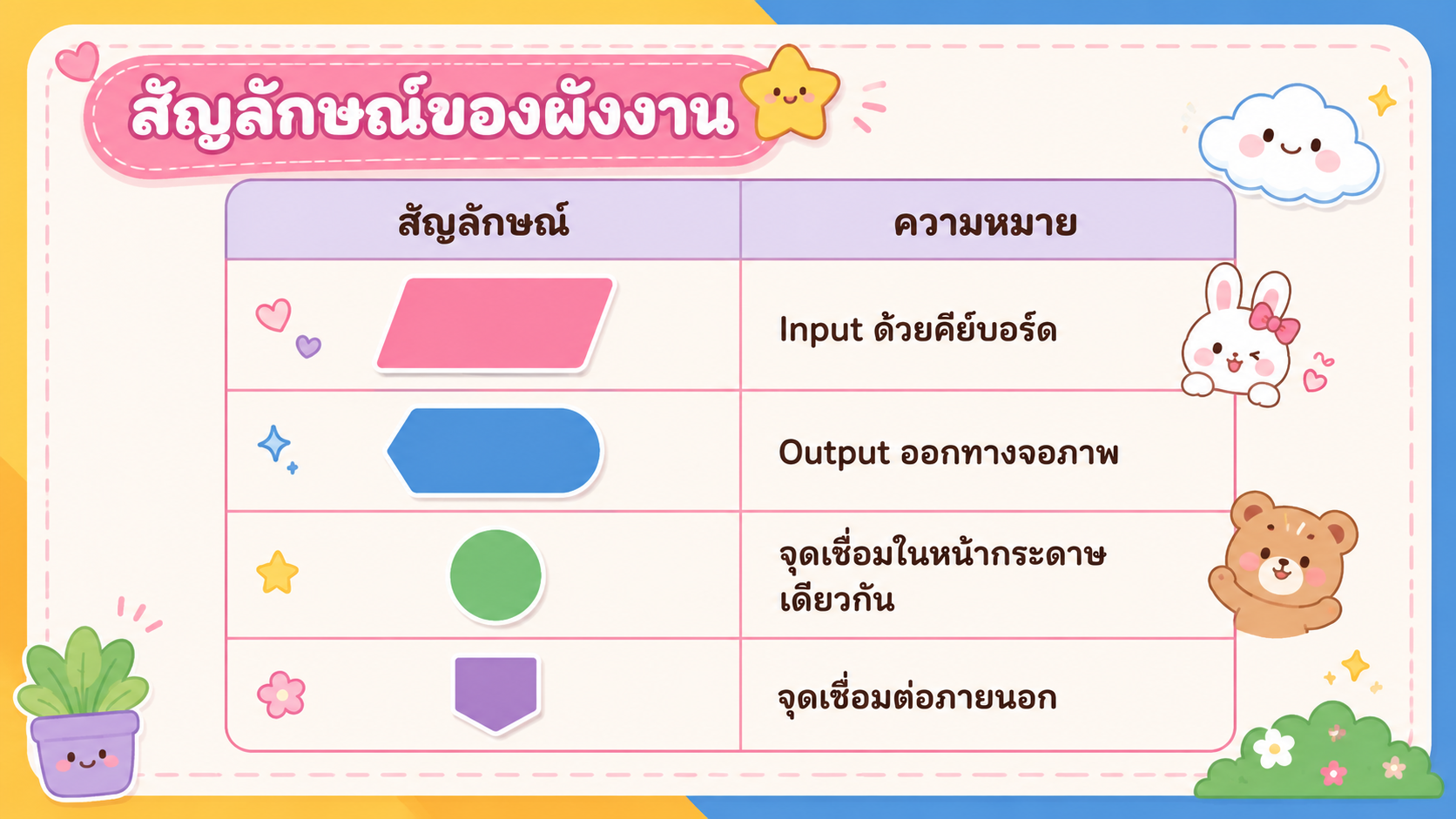 สัญลักษณ์ของผังงาน

| สัญลักษณ์ | ความหมาย |
|---|---|
|  | Input ด้วยคีย์บอร์ด |
|  | Output ออกทางจอภาพ |
|  | จุดเชื่อมในหน้ากระดาษเดียวกัน |
|  | จุดเชื่อมต่อภายนอก |